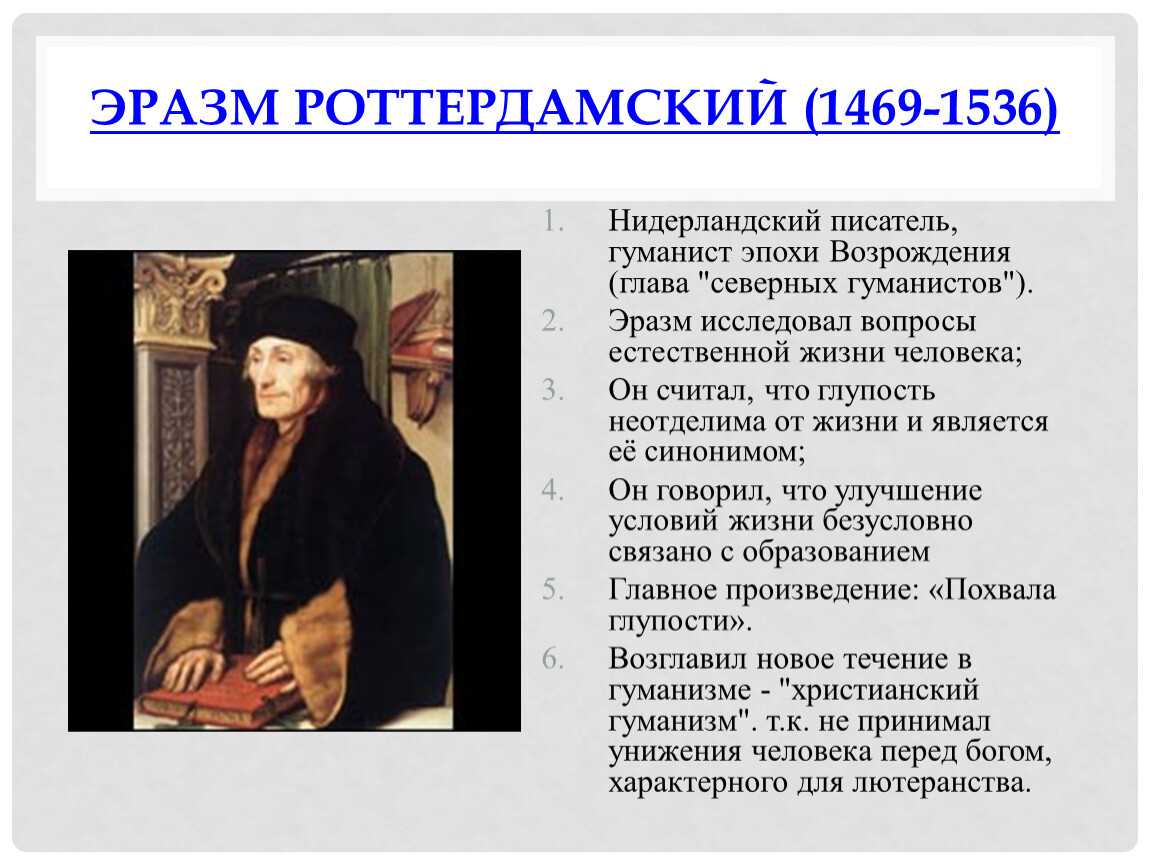 ЭРАЗМ РОТТЕРДАМСКИЙ (1469-1536)

1. Нидерландский писатель, гуманист эпохи Возрождения (глава "северных гуманистов").
2. Эразм исследовал вопросы естественной жизни человека;
3. Он считал, что глупость неотделима от жизни и является её синонимом;
4. Он говорил, что улучшение условий жизни безусловно связано с образованием
5. Главное произведение: «Похвала глупости».
6. Возглавил новое течение в гуманизме - "христианский гуманизм". т.к. не принимал унижения человека перед богом, характерного для лютеранства.